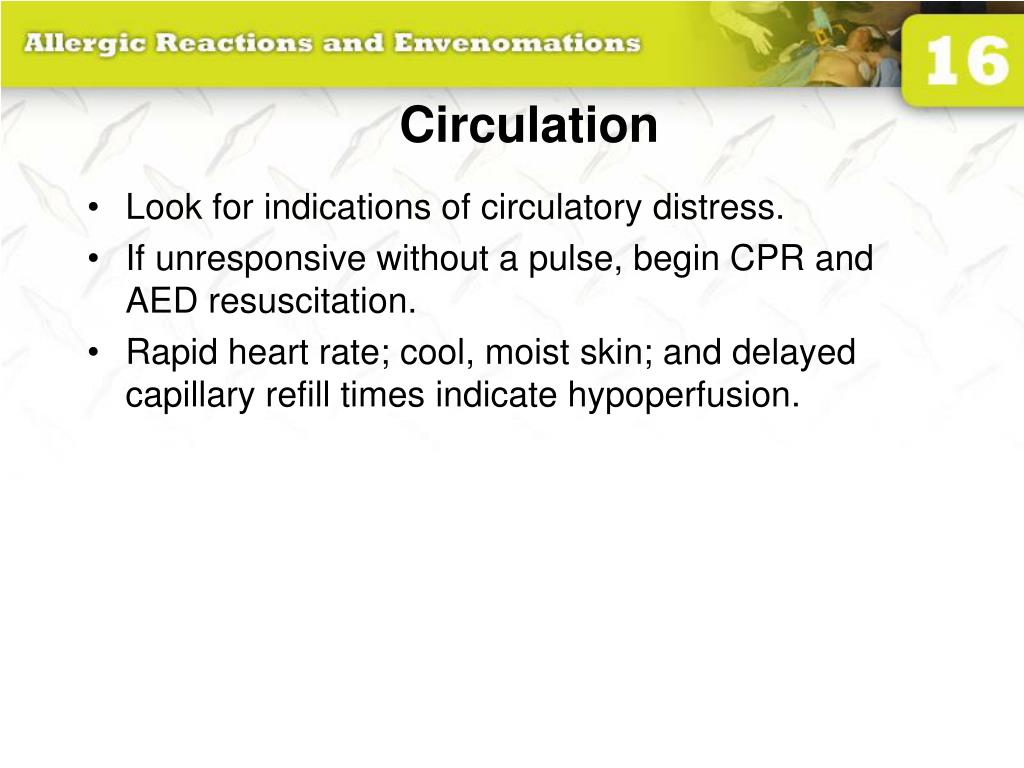 Allergic Reactions and Envenomations

16

Circulation

• Look for indications of circulatory distress.
• If unresponsive without a pulse, begin CPR and AED resuscitation.
• Rapid heart rate; cool, moist skin; and delayed capillary refill times indicate hypoperfusion.